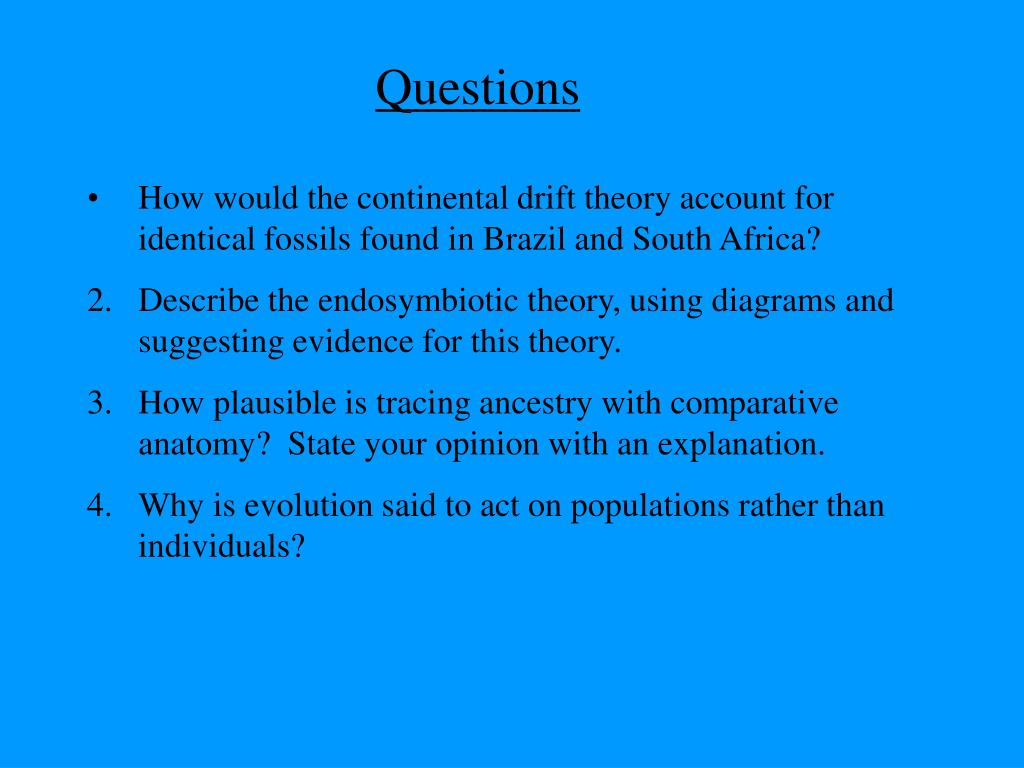 Questions

• How would the continental drift theory account for identical fossils found in Brazil and South Africa?

2. Describe the endosymbiotic theory, using diagrams and suggesting evidence for this theory.

3. How plausible is tracing ancestry with comparative anatomy?  State your opinion with an explanation.

4. Why is evolution said to act on populations rather than individuals?